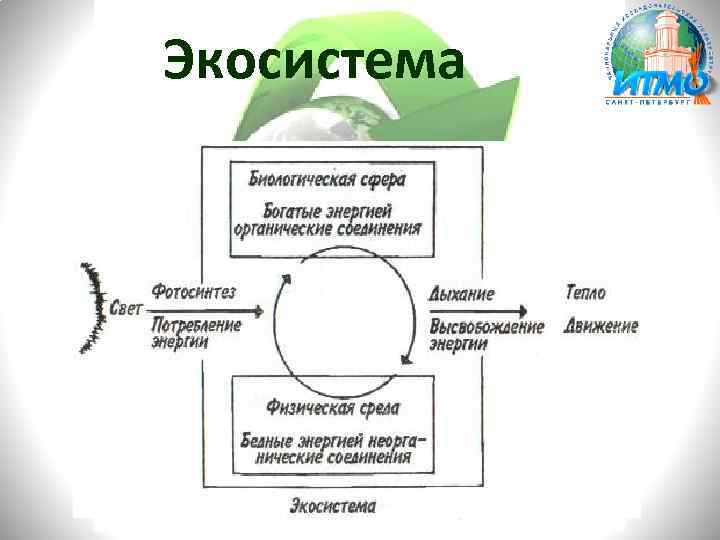 Экосистема

ИТМО
САНКТ-ПЕТЕРБУРГ

Биологическая сфера

Богатые энергией органические соединения

Свет

Фотосинтез

Потребление энергии

Дыхание

Высвобождение энергии

Тепло

Движение

Физическая среда

Бедные энергией неорганические соединения

Экосистема